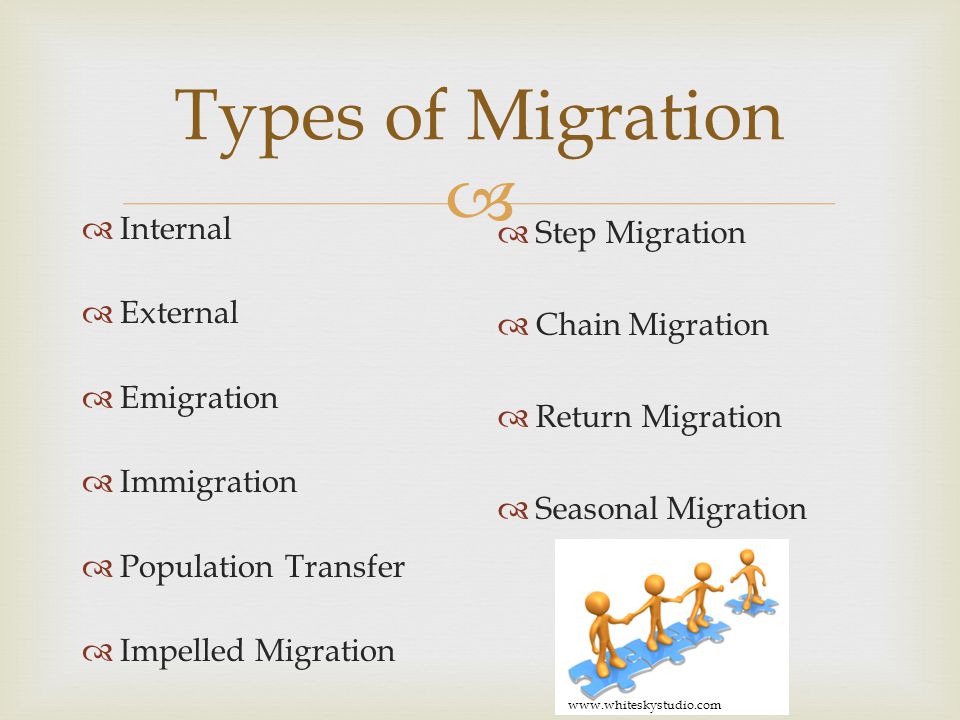 Types of Migration

Internal

External

Emigration

Immigration

Population Transfer

Impelled Migration

Step Migration

Chain Migration

Return Migration

Seasonal Migration

www.whiteskystudio.com